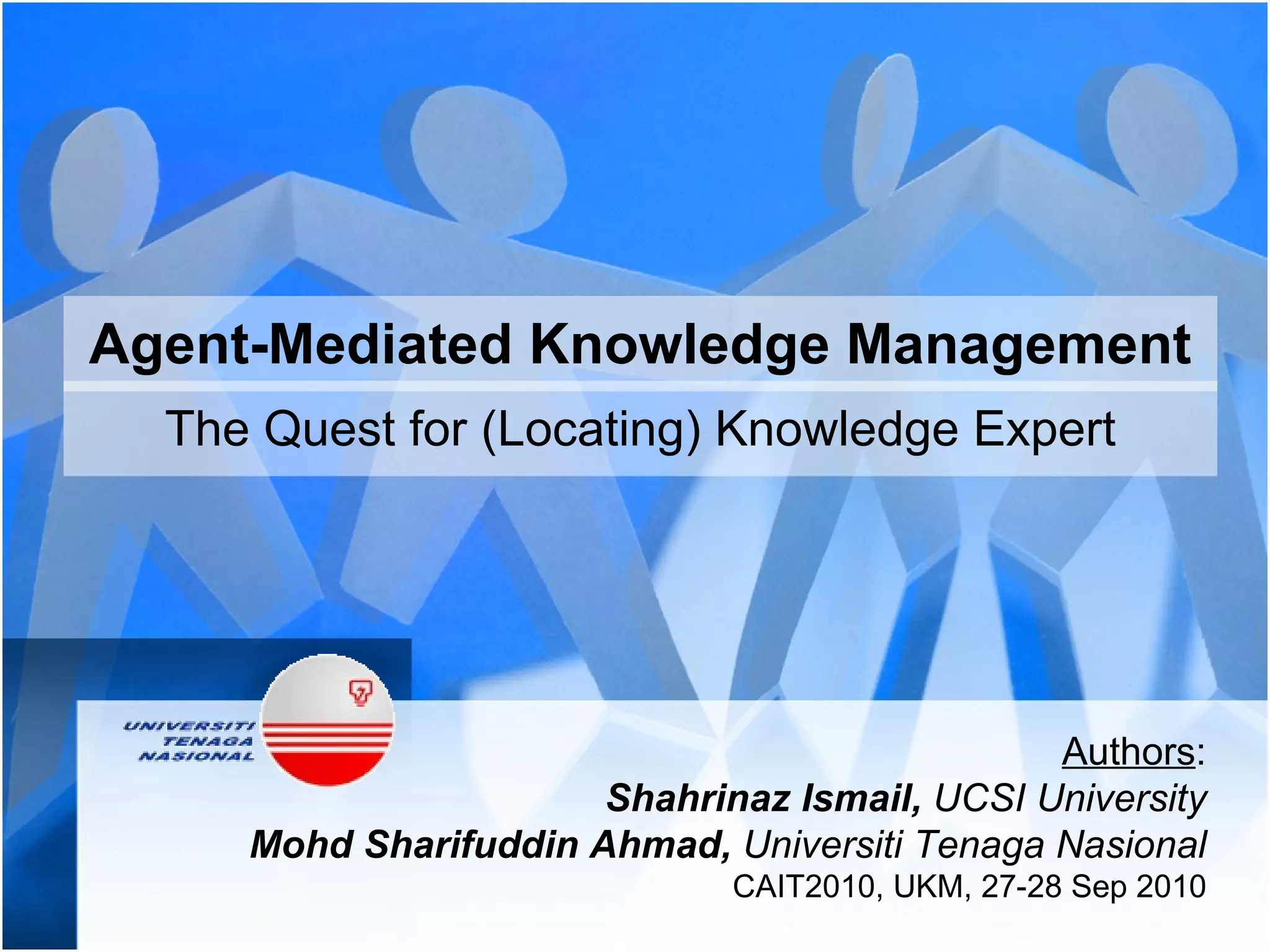 Agent-Mediated Knowledge Management

The Quest for (Locating) Knowledge Expert

UNIVERSITI TENAGA NASIONAL

Authors:
Shahrinaz Ismail, UCSI University
Mohd Sharifuddin Ahmad, Universiti Tenaga Nasional
CAIT2010, UKM, 27-28 Sep 2010